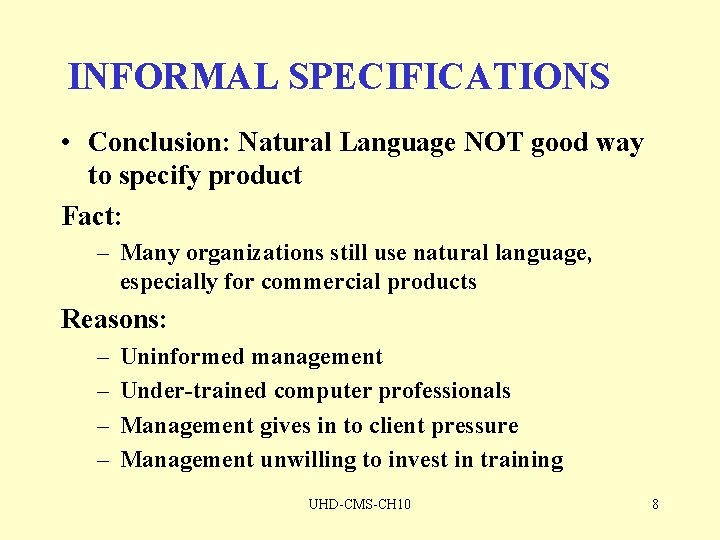 INFORMAL SPECIFICATIONS

• Conclusion: Natural Language NOT good way to specify product

Fact:

– Many organizations still use natural language, especially for commercial products

Reasons:

– Uninformed management
– Under-trained computer professionals
– Management gives in to client pressure
– Management unwilling to invest in training

UHD-CMS-CH10

8